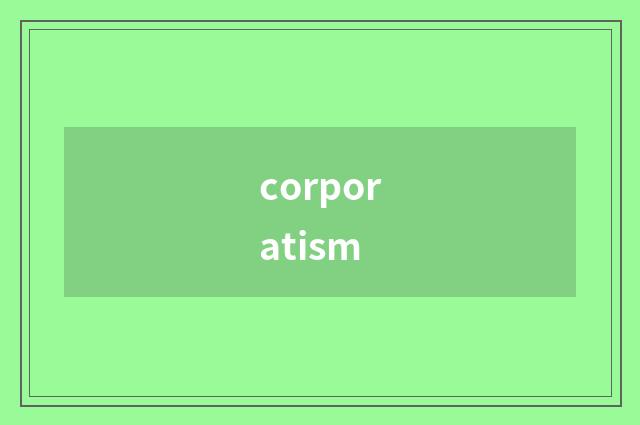 corporatism